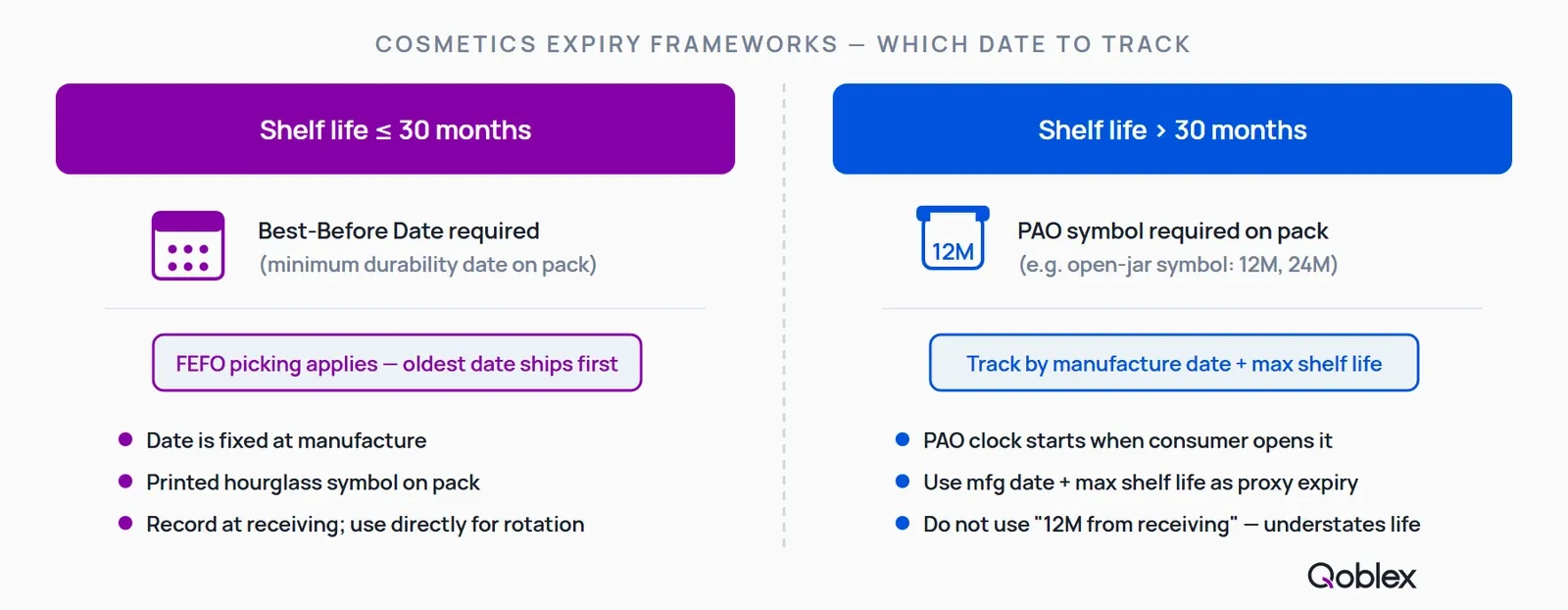 COSMETICS EXPIRY FRAMEWORKS — WHICH DATE TO TRACK

Shelf life ≤ 30 months

Best-Before Date required
(minimum durability date on pack)

FEFO picking applies — oldest date ships first

- Date is fixed at manufacture
- Printed hourglass symbol on pack
- Record at receiving; use directly for rotation

Shelf life > 30 months

12M

PAO symbol required on pack
(e.g. open-jar symbol: 12M, 24M)

Track by manufacture date + max shelf life

- PAO clock starts when consumer opens it
- Use mfg date + max shelf life as proxy expiry
- Do not use "12M from receiving" — understates life

Qoblex